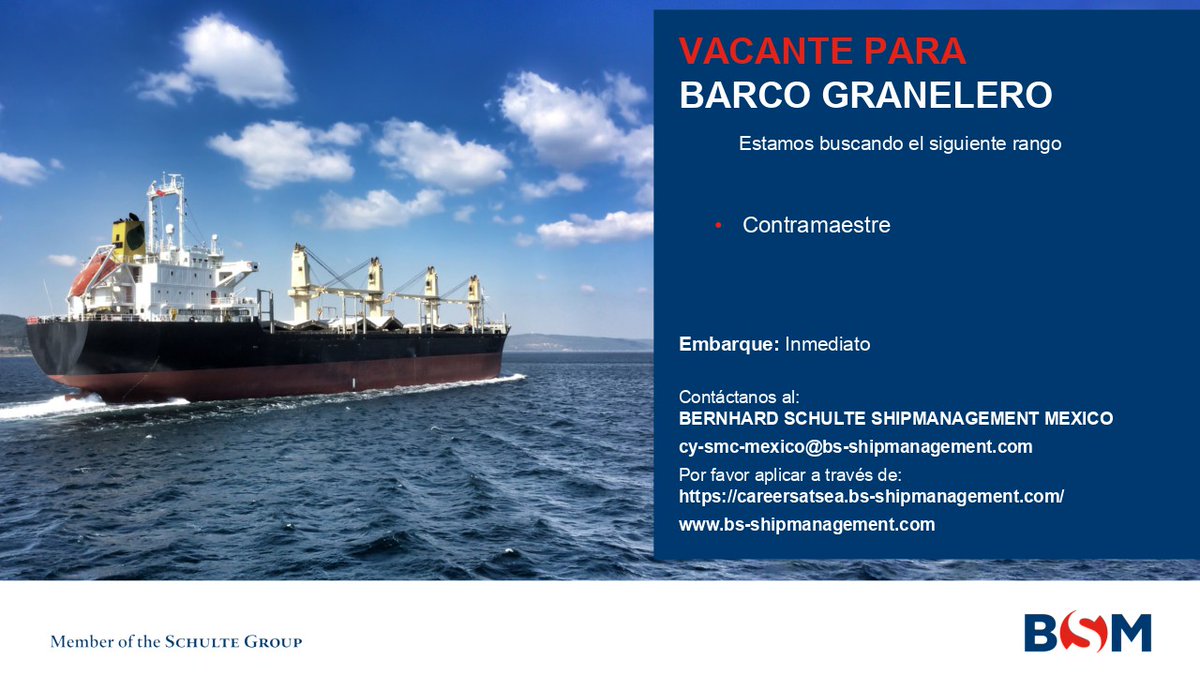 VACANTE PARA
BARCO GRANELERO

Estamos buscando el siguiente rango

• Contramaestre

Embarque: Inmediato

Contáctanos al:
BERNHARD SCHULTE SHIPMANAGEMENT MEXICO
cy-smc-mexico@bs-shipmanagement.com
Por favor aplicar a través de:
https://careersatsea.bs-shipmanagement.com/
www.bs-shipmanagement.com

Member of the SCHULTE GROUP

BSM